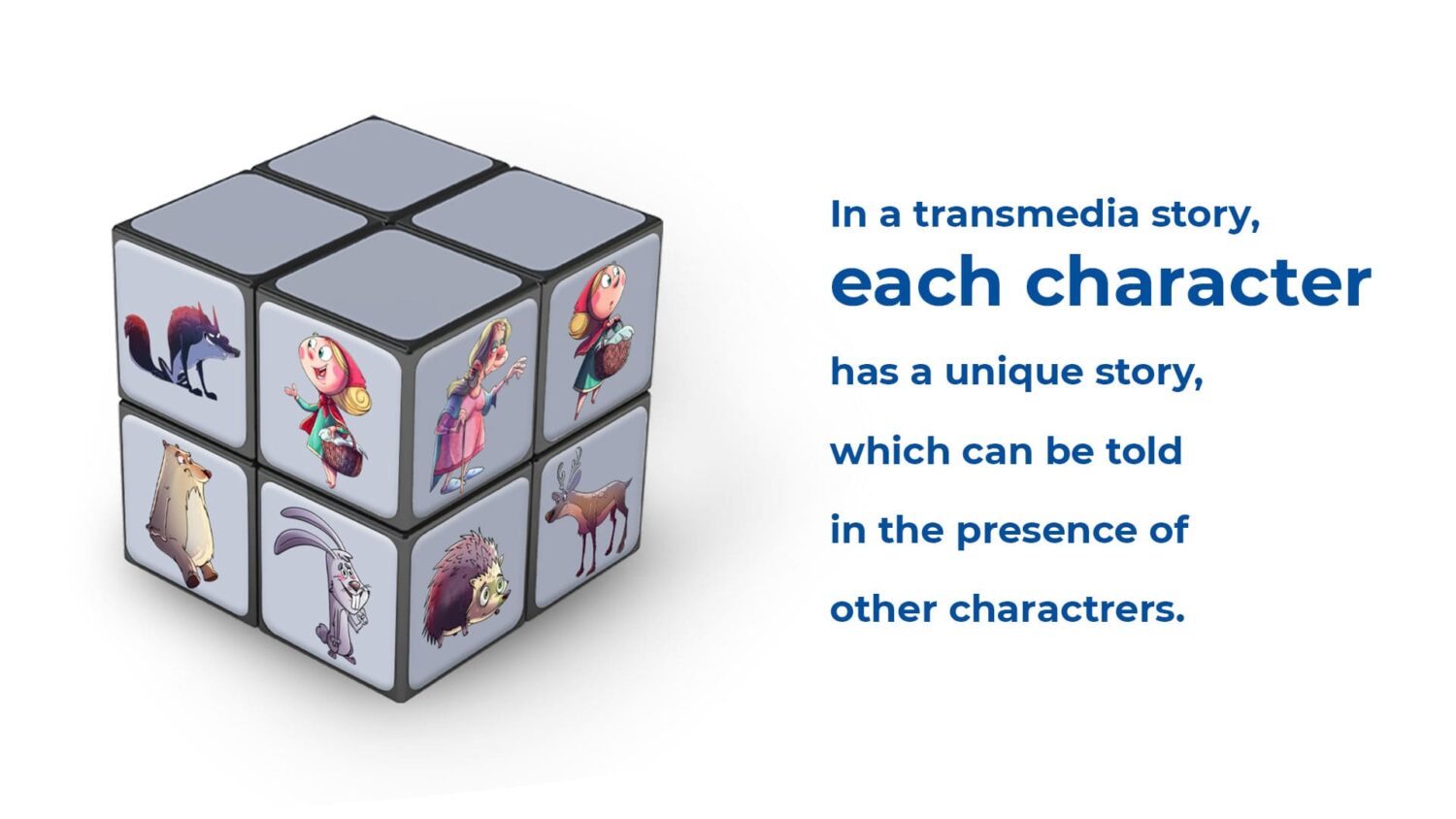 In a transmedia story,
each character
has a unique story,
which can be told
in the presence of
other charactrers.